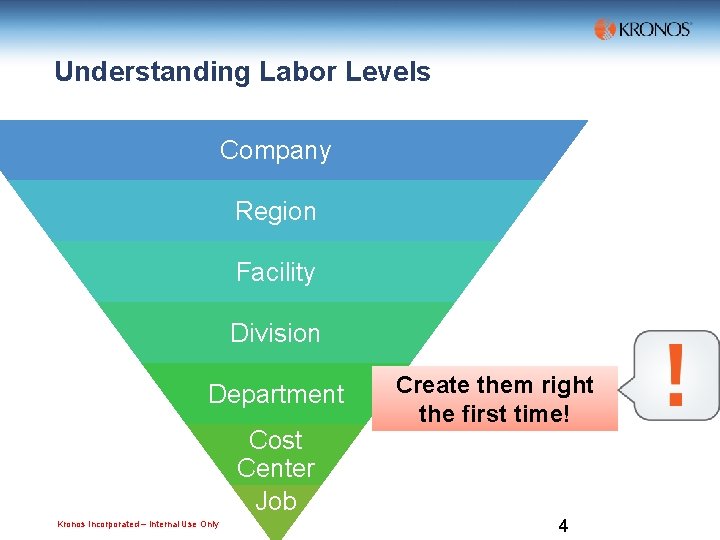 KRONOS

Understanding Labor Levels

Company

Region

Facility

Division

Department

Cost Center

Job

Create them right the first time!

!

Kronos Incorporated – Internal Use Only

4